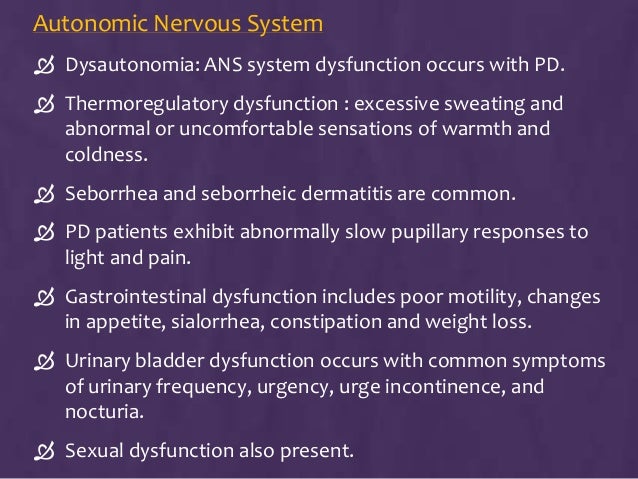 Autonomic Nervous System

Dysautonomia: ANS system dysfunction occurs with PD.

Thermoregulatory dysfunction : excessive sweating and abnormal or uncomfortable sensations of warmth and coldness.

Seborrhea and seborrheic dermatitis are common.

PD patients exhibit abnormally slow pupillary responses to light and pain.

Gastrointestinal dysfunction includes poor motility, changes in appetite, sialorrhea, constipation and weight loss.

Urinary bladder dysfunction occurs with common symptoms of urinary frequency, urgency, urge incontinence, and nocturia.

Sexual dysfunction also present.